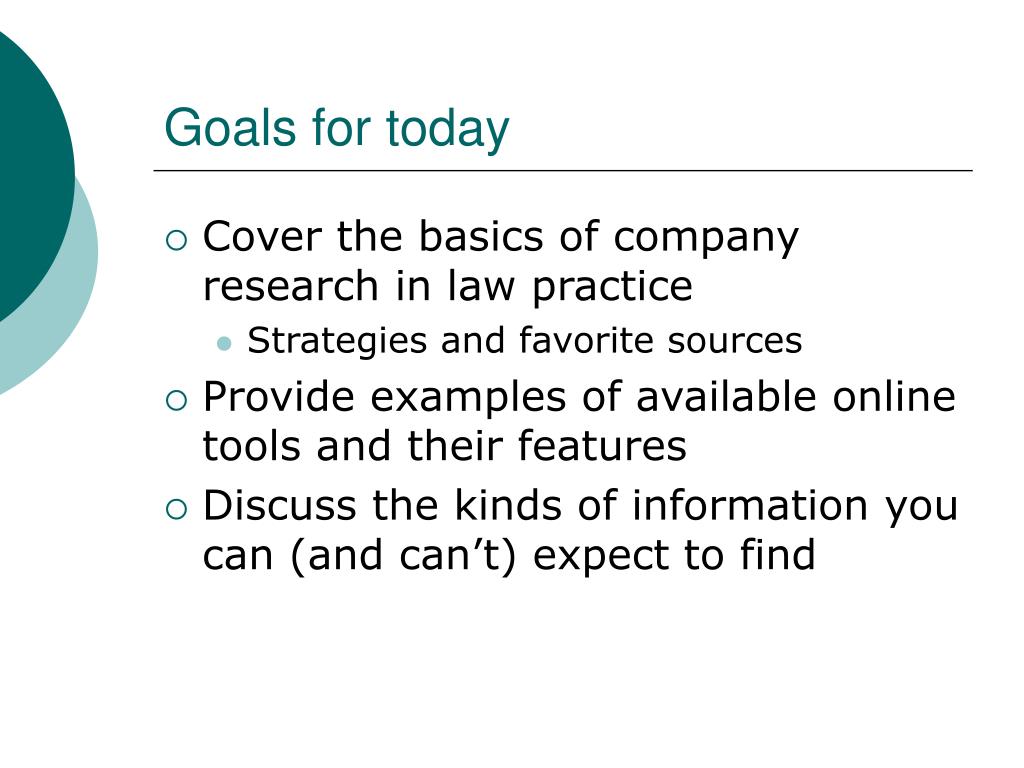 Goals for today

Cover the basics of company research in law practice

Strategies and favorite sources

Provide examples of available online tools and their features

Discuss the kinds of information you can (and can’t) expect to find